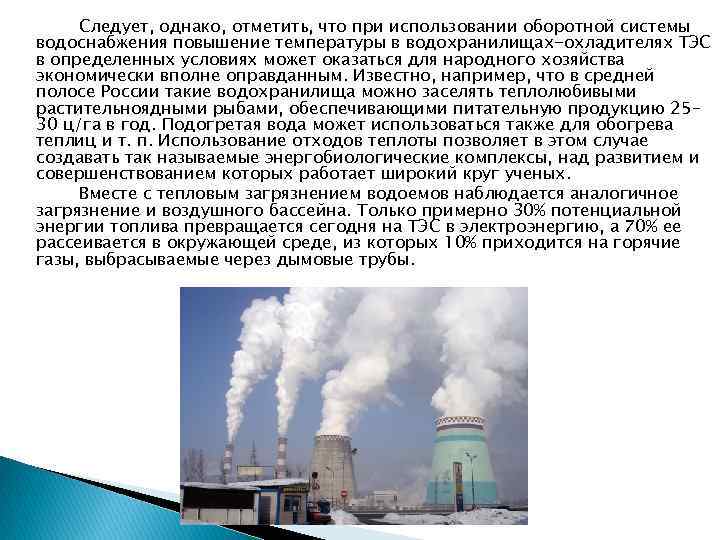 Следует, однако, отметить, что при использовании оборотной системы водоснабжения повышение температуры в водохранилищах-охладителях ТЭС в определенных условиях может оказаться для народного хозяйства экономически вполне оправданным. Известно, например, что в средней полосе России такие водохранилища можно заселять теплолюбивыми растительноядными рыбами, обеспечивающими питательную продукцию 25-30 ц/га в год. Подогретая вода может использоваться также для обогрева теплиц и т. п. Использование отходов теплоты позволяет в этом случае создавать так называемые энергобиологические комплексы, над развитием и совершенствованием которых работает широкий круг ученых.

Вместе с тепловым загрязнением водоемов наблюдается аналогичное загрязнение и воздушного бассейна. Только примерно 30% потенциальной энергии топлива превращается сегодня на ТЭС в электроэнергию, а 70% ее рассеивается в окружающей среде, из которых 10% приходится на горячие газы, выбрасываемые через дымовые трубы.